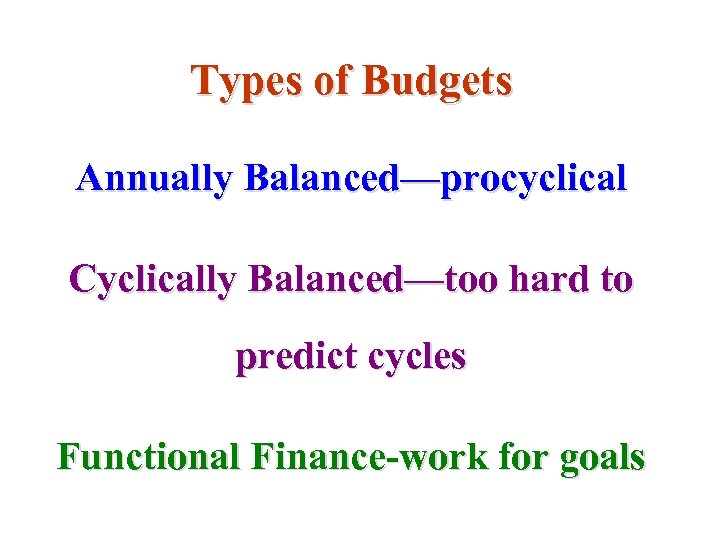 Types of Budgets

Annually Balanced—procyclical

Cyclically Balanced—too hard to predict cycles

Functional Finance-work for goals